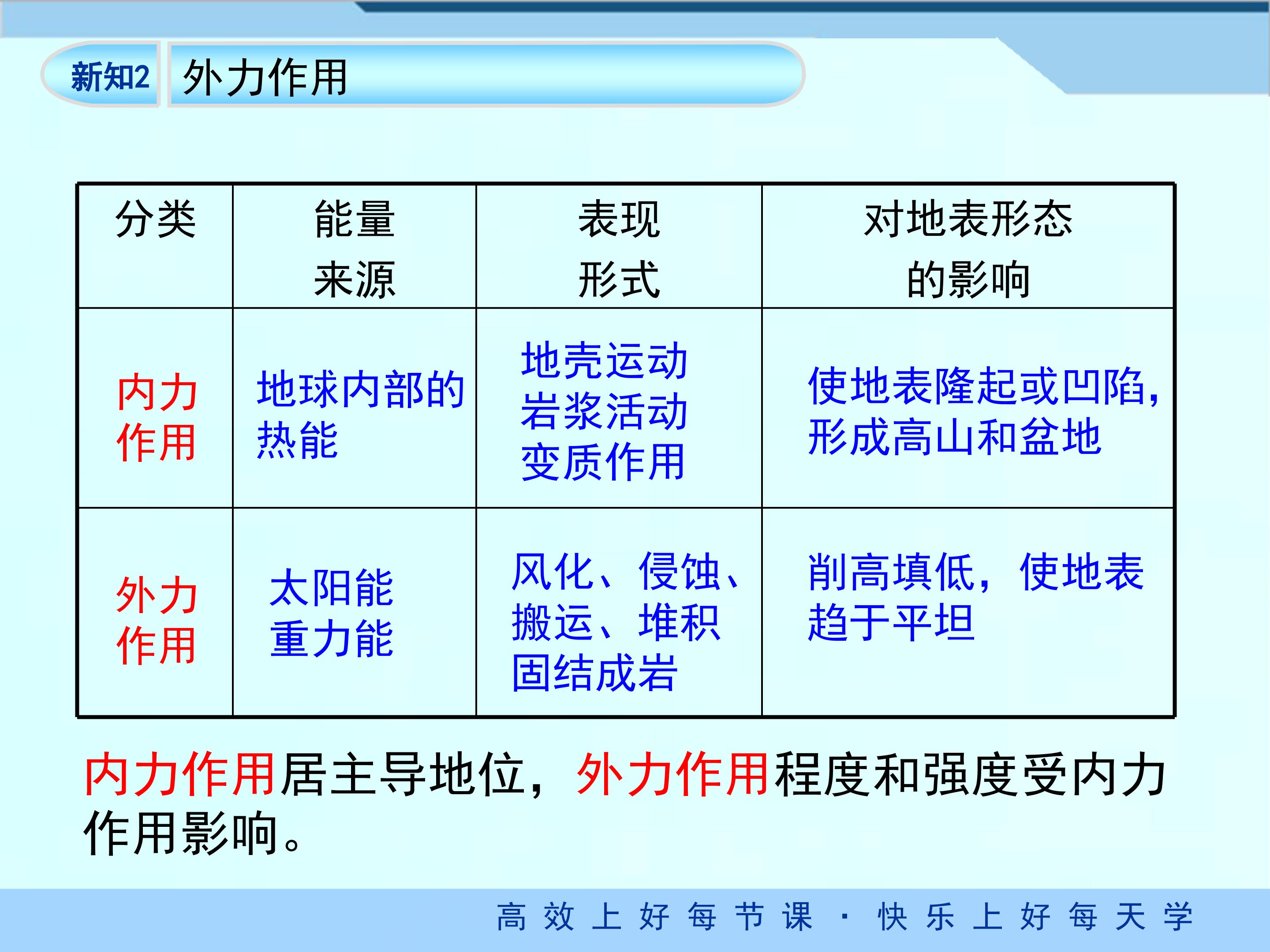 新知2 外力作用

| 分类 | 能量来源 | 表现形式 | 对地表形态的影响 |
|---|---|---|---|
| 内力作用 | 地球内部的热能 | 地壳运动 岩浆活动 变质作用 | 使地表隆起或凹陷，形成高山和盆地 |
| 外力作用 | 太阳能 重力能 | 风化、侵蚀、搬运、堆积 固结成岩 | 削高填低，使地表趋于平坦 |

内力作用居主导地位，外力作用程度和强度受内力作用影响。

高效上好每节课·快乐上好每天学